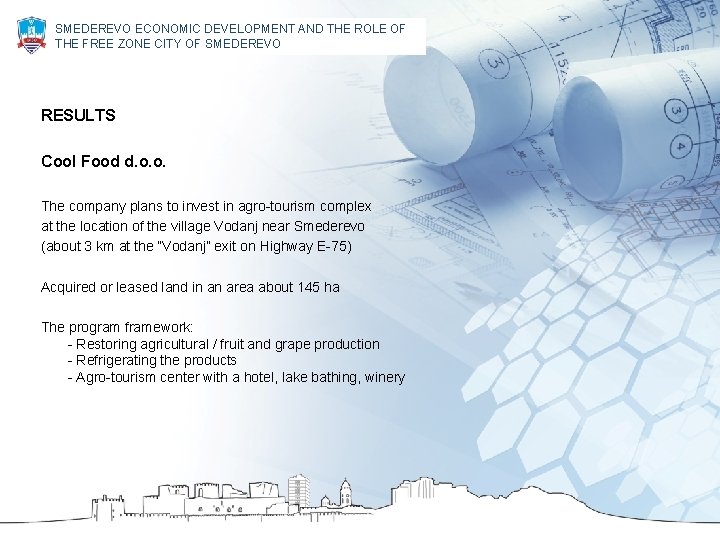 SMEDEREVO ECONOMIC DEVELOPMENT AND THE ROLE OF THE FREE ZONE CITY OF SMEDEREVO

RESULTS

Cool Food d.o.o.

The company plans to invest in agro-tourism complex at the location of the village Vodanj near Smederevo (about 3 km at the "Vodanj" exit on Highway E-75)

Acquired or leased land in an area about 145 ha

The program framework:
- Restoring agricultural / fruit and grape production
- Refrigerating the products
- Agro-tourism center with a hotel, lake bathing, winery